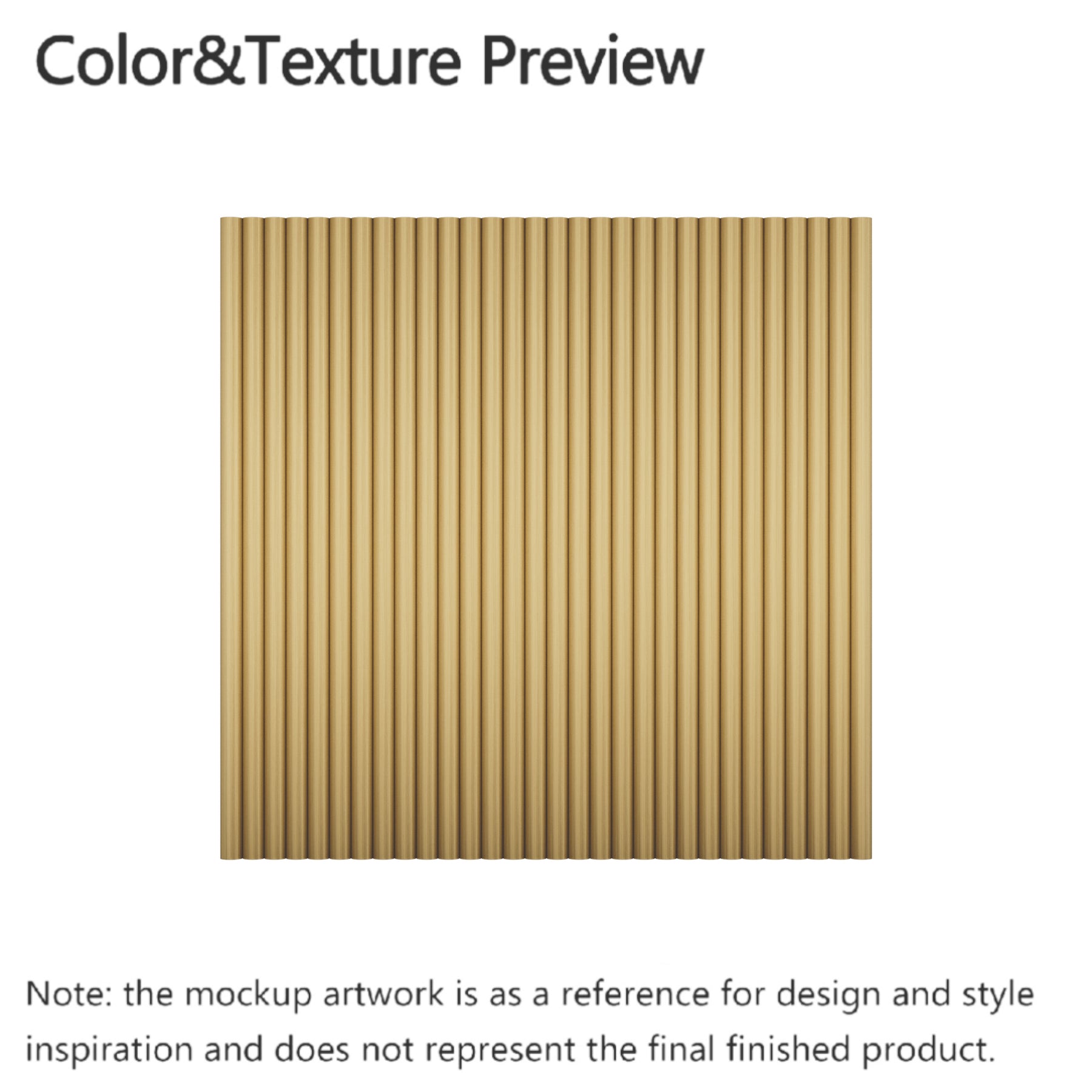 Color&Texture Preview

Note: the mockup artwork is as a reference for design and style inspiration and does not represent the final finished product.